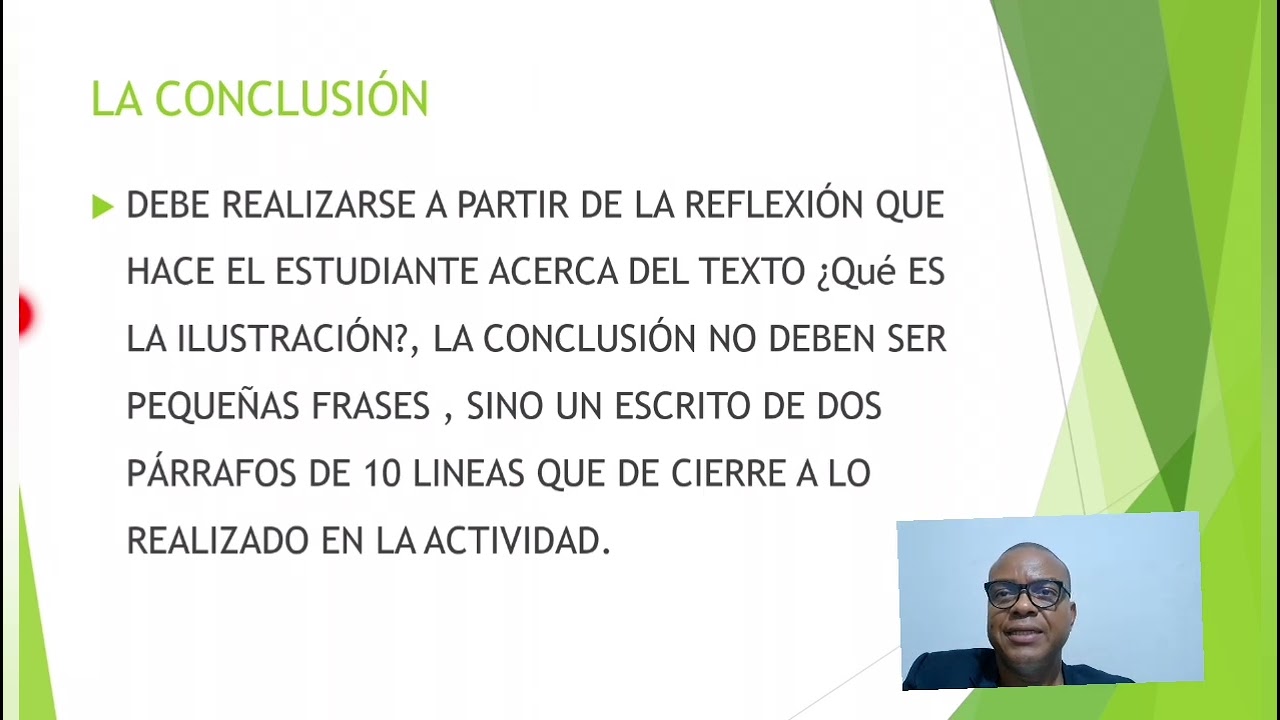 LA CONCLUSIÓN

DEBE REALIZARSE A PARTIR DE LA REFLEXIÓN QUE HACE EL ESTUDIANTE ACERCA DEL TEXTO ¿Qué ES LA ILUSTRACIÓN?, LA CONCLUSIÓN NO DEBEN SER PEQUEÑAS FRASES , SINO UN ESCRITO DE DOS PÁRRAFOS DE 10 LINEAS QUE DE CIERRE A LO REALIZADO EN LA ACTIVIDAD.